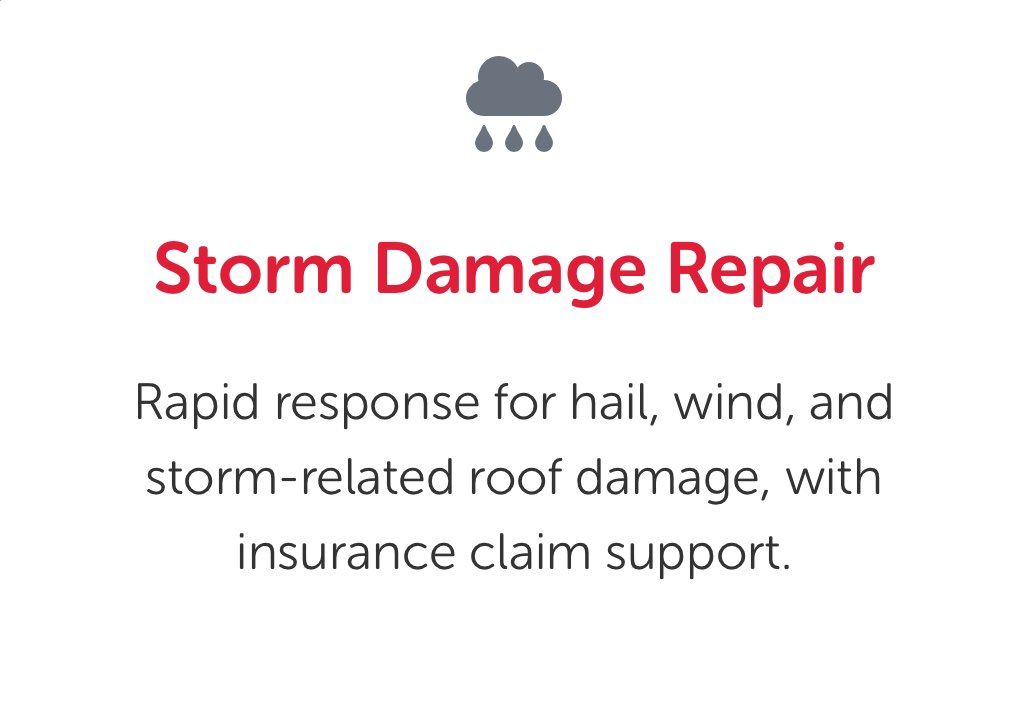 Storm Damage Repair

Rapid response for hail, wind, and storm-related roof damage, with insurance claim support.